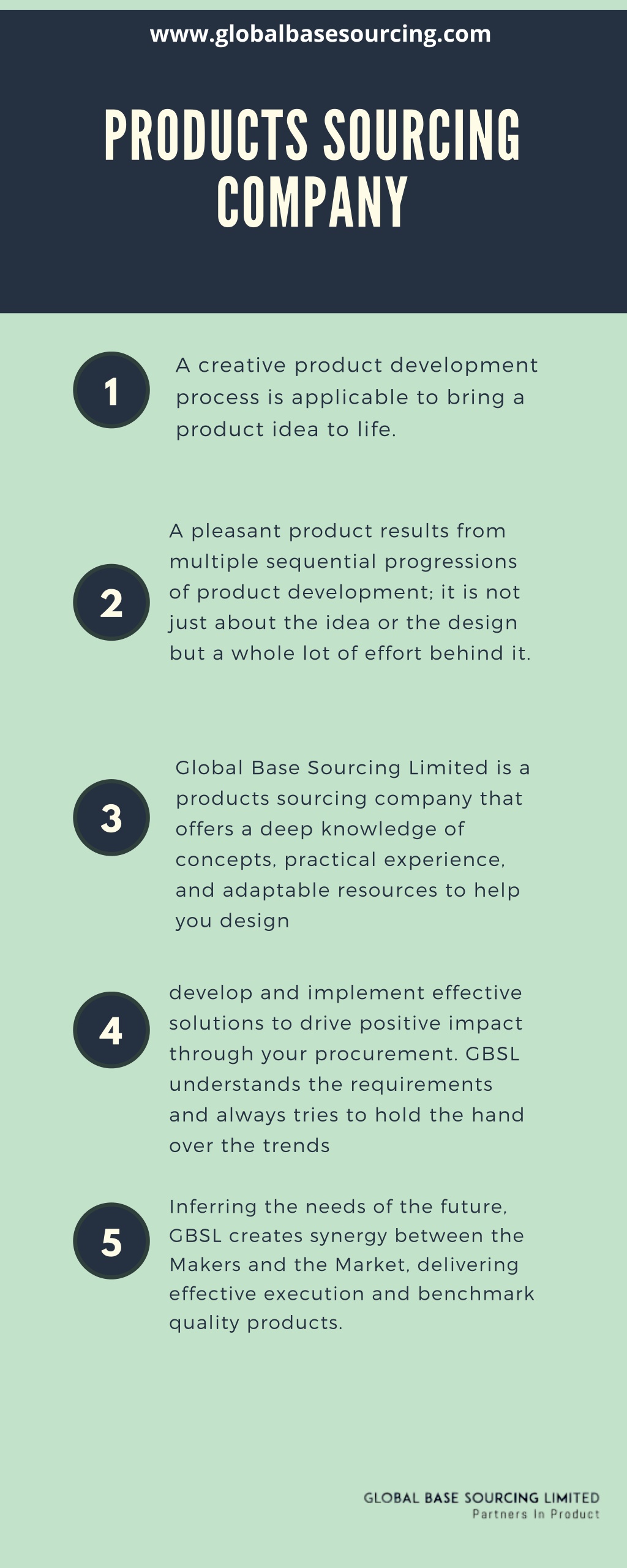 www.globalbasesourcing.com

PRODUCTS SOURCING COMPANY

1

A creative product development process is applicable to bring a product idea to life.

2

A pleasant product results from multiple sequential progressions of product development; it is not just about the idea or the design but a whole lot of effort behind it.

3

Global Base Sourcing Limited is a products sourcing company that offers a deep knowledge of concepts, practical experience, and adaptable resources to help you design

4

develop and implement effective solutions to drive positive impact through your procurement. GBSL understands the requirements and always tries to hold the hand over the trends

5

Inferring the needs of the future, GBSL creates synergy between the Makers and the Market, delivering effective execution and benchmark quality products.

GLOBAL BASE SOURCING LIMITED
Partners In Product